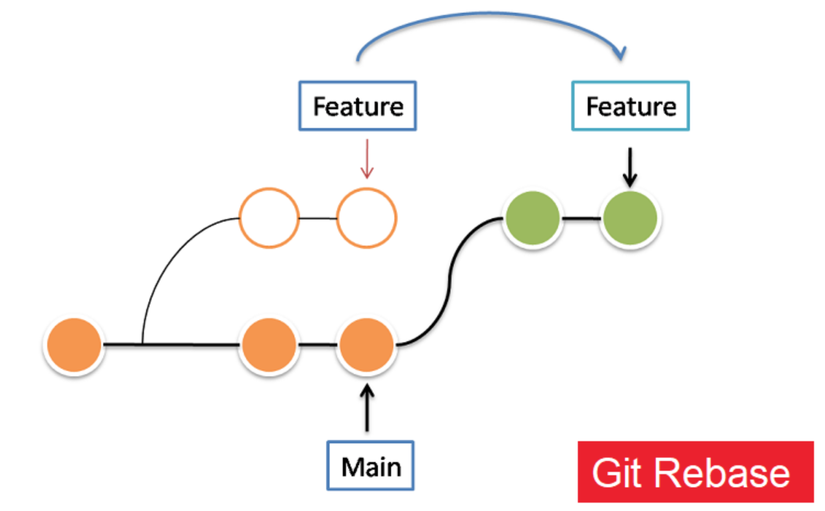 Feature

Feature

Main

Git Rebase